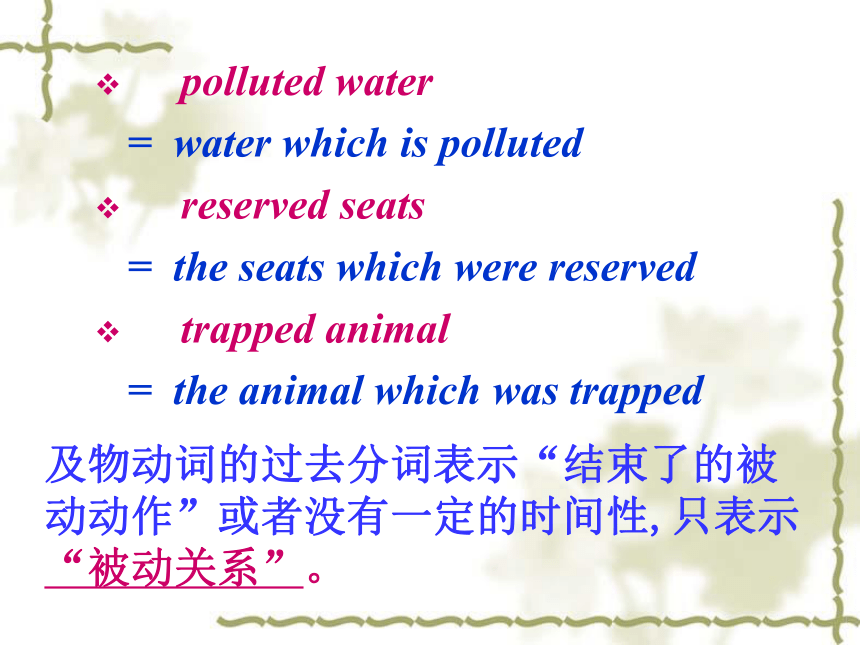 ❖ polluted water

= water which is polluted

❖ reserved seats

= the seats which were reserved

❖ trapped animal

= the animal which was trapped

及物动词的过去分词表示“结束了的被动动作”或者没有一定的时间性, 只表示“被动关系”。